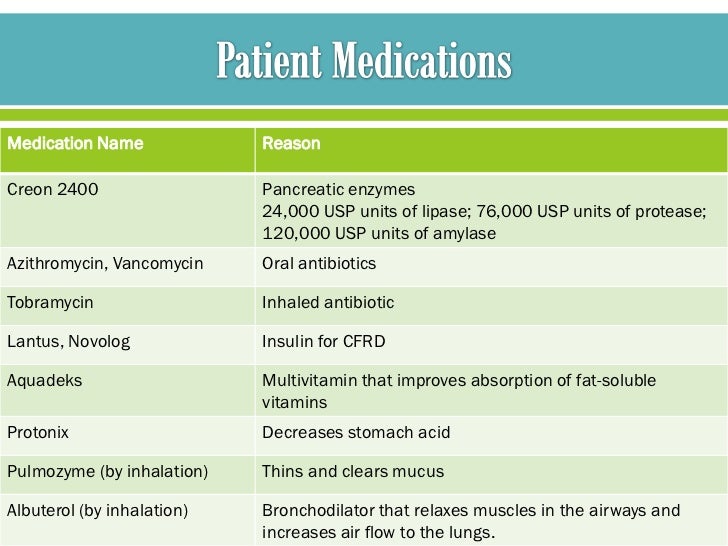 Patient Medications

| Medication Name | Reason |
|---|---|
| Creon 2400 | Pancreatic enzymes 24,000 USP units of lipase; 76,000 USP units of protease; 120,000 USP units of amylase |
| Azithromycin, Vancomycin | Oral antibiotics |
| Tobramycin | Inhaled antibiotic |
| Lantus, Novolog | Insulin for CFRD |
| Aquadeks | Multivitamin that improves absorption of fat-soluble vitamins |
| Protonix | Decreases stomach acid |
| Pulmozyme (by inhalation) | Thins and clears mucus |
| Albuterol (by inhalation) | Bronchodilator that relaxes muscles in the airways and increases air flow to the lungs. |